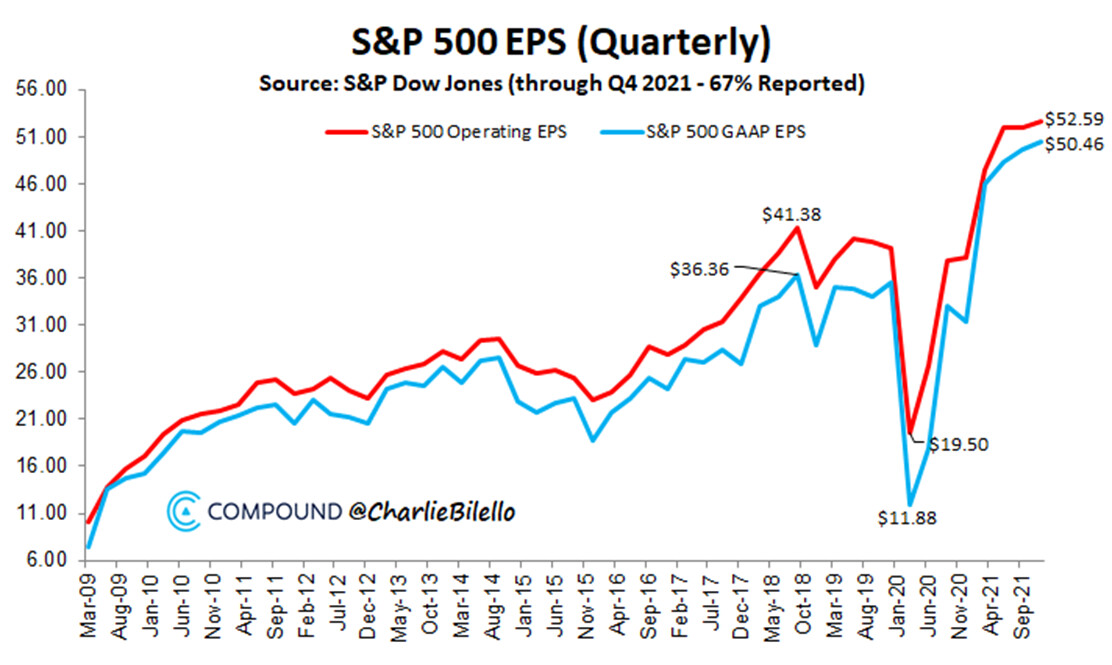 S&P 500 EPS (Quarterly)
Source: S&P Dow Jones (through Q4 2021 - 67% Reported)

S&P 500 Operating EPS
S&P 500 GAAP EPS

56.00
51.00
46.00
41.00
36.00
31.00
26.00
21.00
16.00
11.00
6.00

$52.59
$50.46
$41.38
$36.36
$19.50
$11.88

COMPOUND @CharlieBilello

Mar-09
Aug-09
Jan-10
Jun-10
Nov-10
Apr-11
Sep-11
Feb-12
Jul-12
Dec-12
May-13
Oct-13
Mar-14
Aug-14
Jan-15
Jun-15
Nov-15
Apr-16
Sep-16
Feb-17
Jul-17
Dec-17
May-18
Oct-18
Mar-19
Aug-19
Jan-20
Jun-20
Nov-20
Apr-21
Sep-21